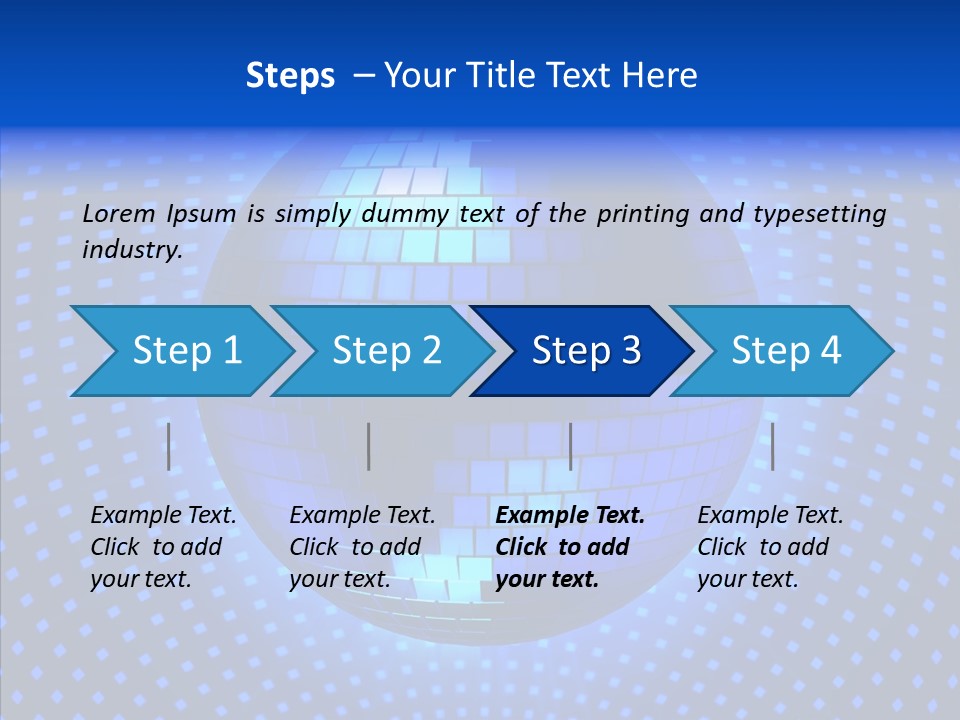 Steps – Your Title Text Here

Lorem Ipsum is simply dummy text of the printing and typesetting industry.

Step 1

Step 2

Step 3

Step 4

Example Text. Click to add your text.

Example Text. Click to add your text.

Example Text. Click to add your text.

Example Text. Click to add your text.